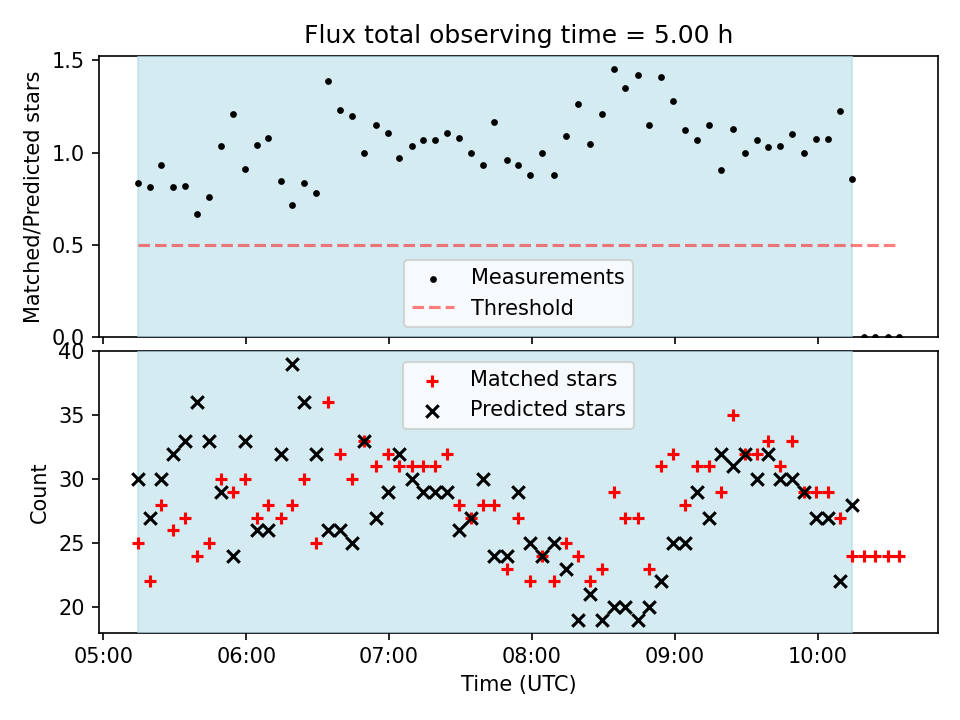 Flux total observing time = 5.00 h

Matched/Predicted stars

1.5
1.0
0.5
0.0

Measurements
Threshold

Count

40
35
30
25
20

Matched stars
Predicted stars

05:00 06:00 07:00 08:00 09:00 10:00

Time (UTC)